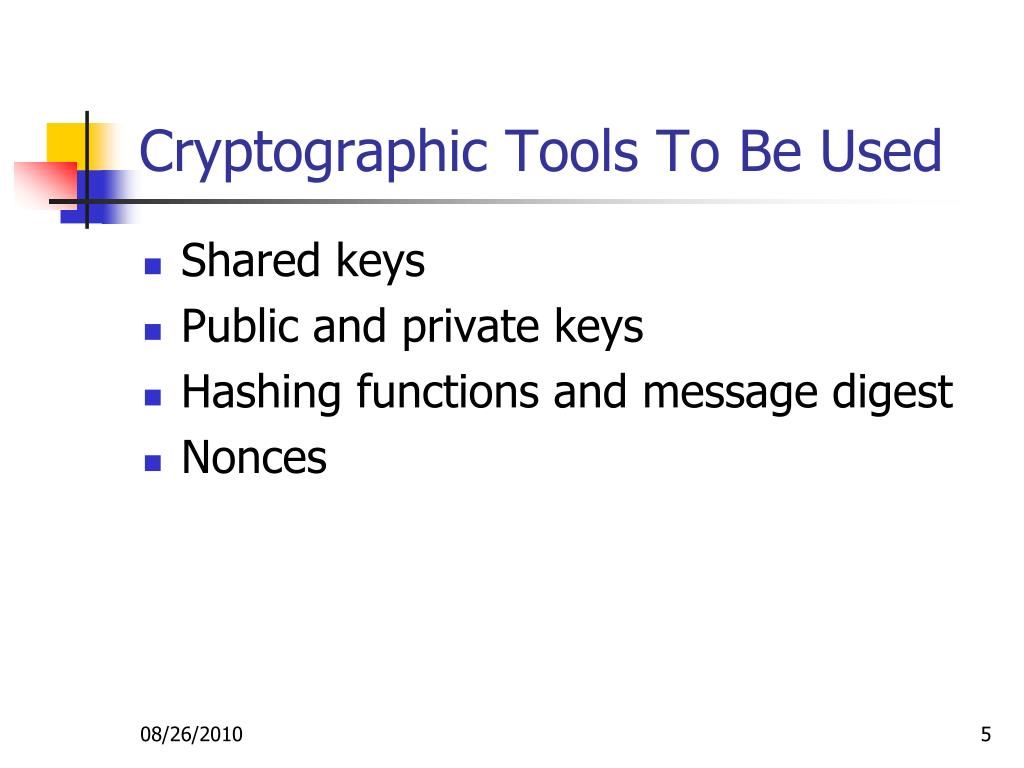 Cryptographic Tools To Be Used

- Shared keys
- Public and private keys
- Hashing functions and message digest
- Nonces

08/26/2010

5